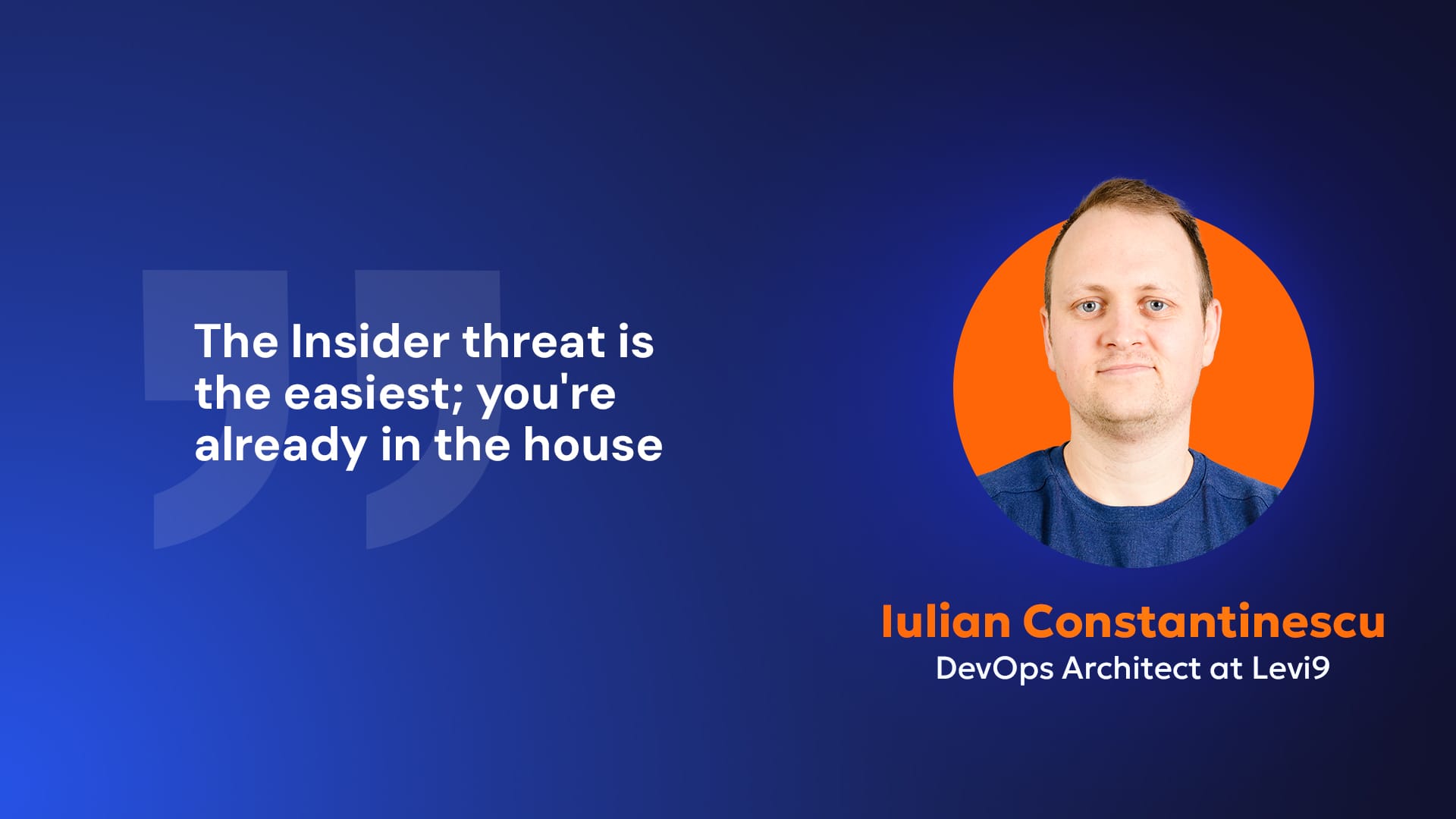 The Insider threat is the easiest; you're already in the house

Iulian Constantinescu
DevOps Architect at Levi9